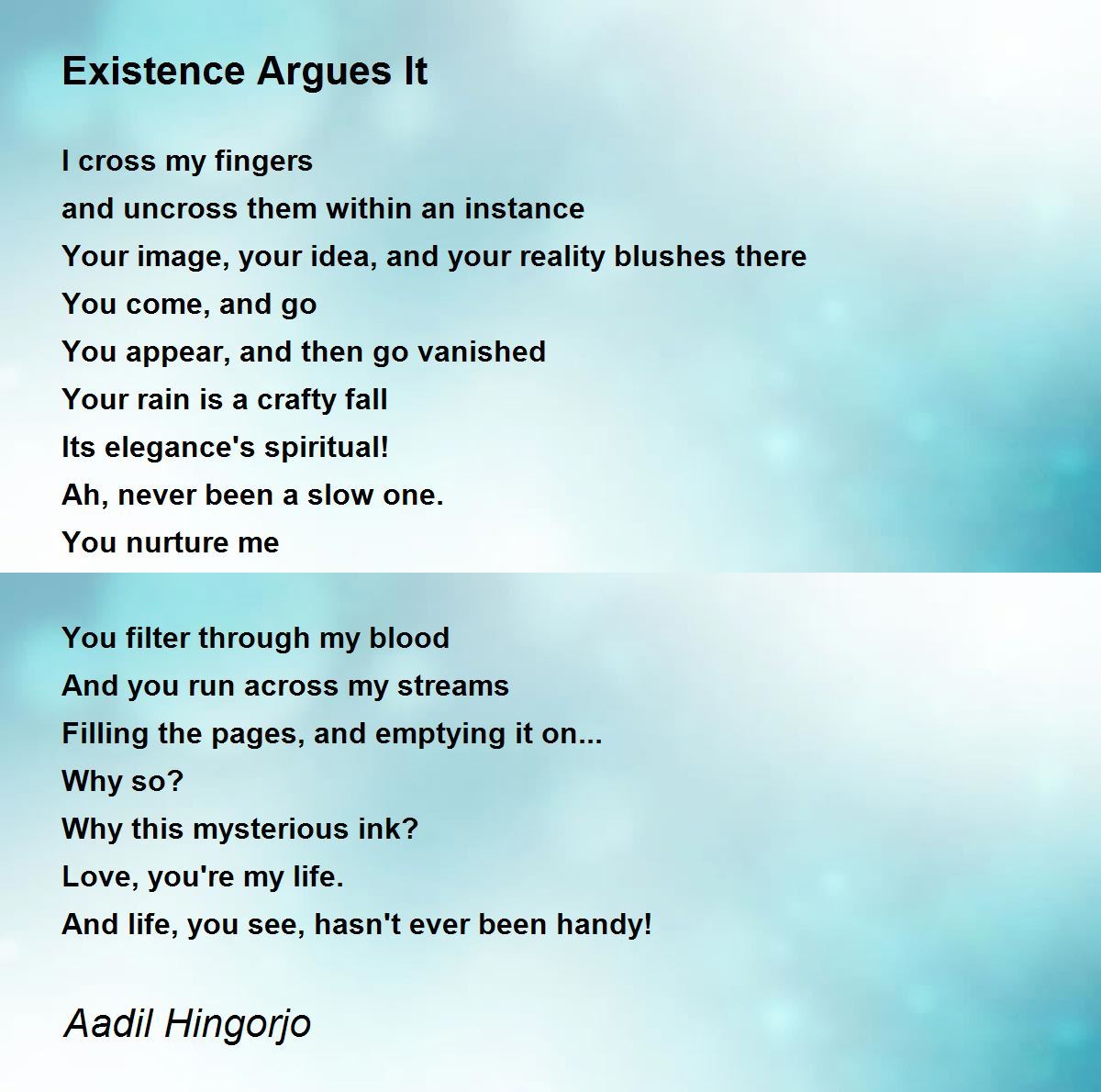 Existence Argues It

I cross my fingers
and uncross them within an instance
Your image, your idea, and your reality blushes there
You come, and go
You appear, and then go vanished
Your rain is a crafty fall
Its elegance's spiritual!
Ah, never been a slow one.
You nurture me

You filter through my blood
And you run across my streams
Filling the pages, and emptying it on...
Why so?
Why this mysterious ink?
Love, you're my life.
And life, you see, hasn't ever been handy!

Aadil Hingorjo